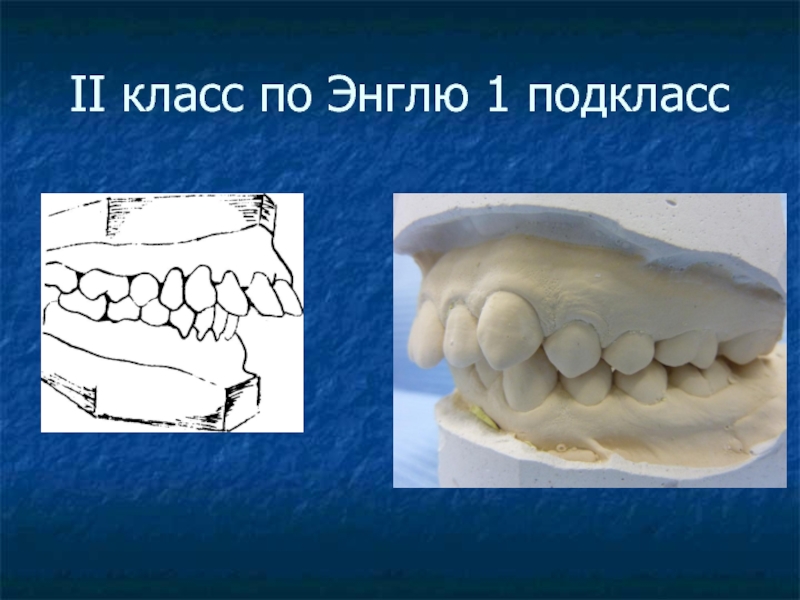 II класс по Энглю 1 подкласс